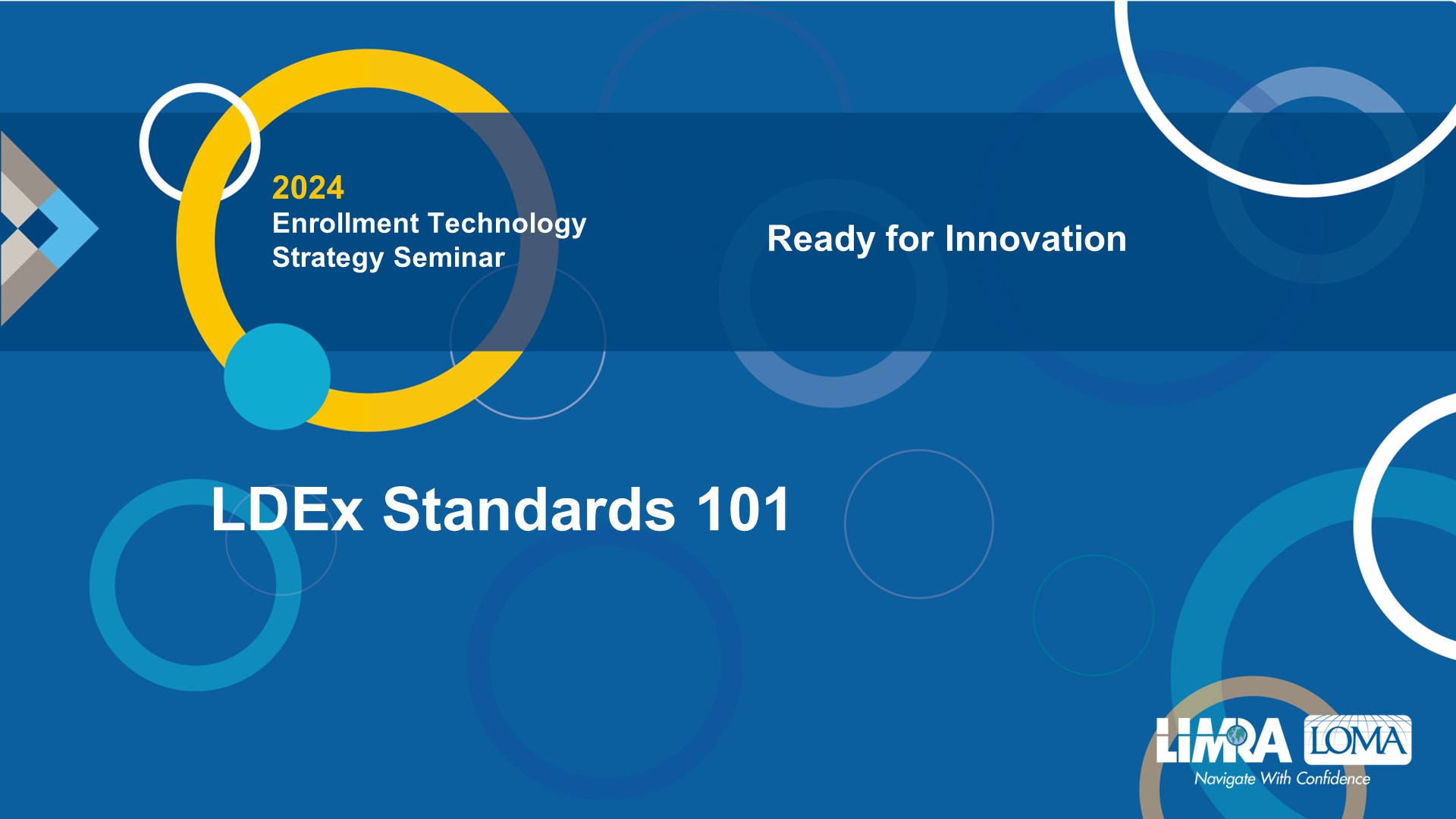 2024
Enrollment Technology Strategy Seminar

Ready for Innovation

LDEx Standards 101

LIMRA LOMA
Navigate With Confidence